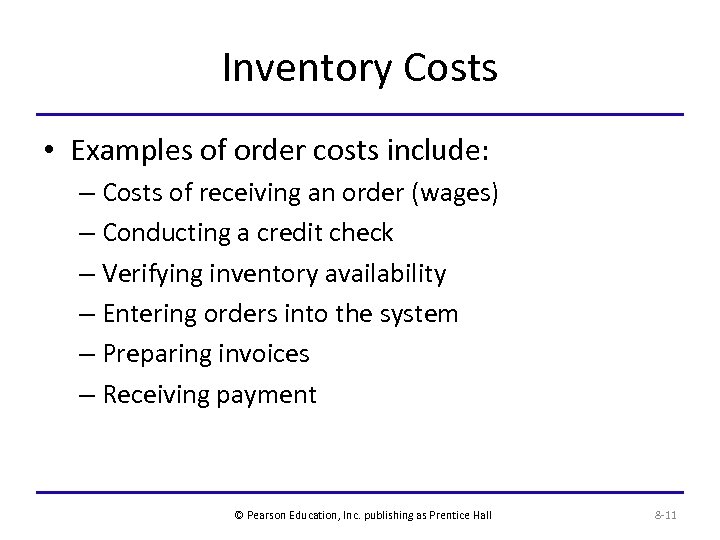 Inventory Costs

• Examples of order costs include:
– Costs of receiving an order (wages)
– Conducting a credit check
– Verifying inventory availability
– Entering orders into the system
– Preparing invoices
– Receiving payment

© Pearson Education, Inc. publishing as Prentice Hall

8-11